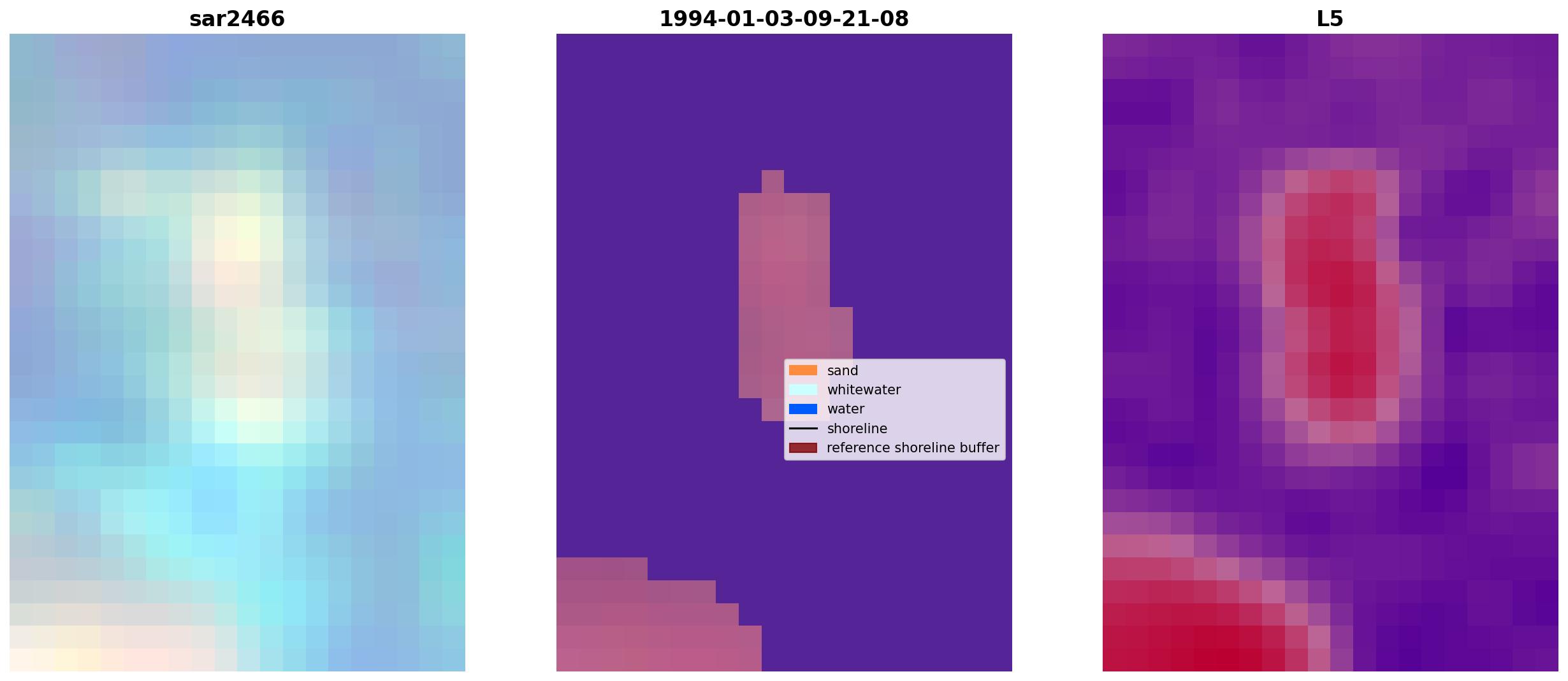 sar2466

1994-01-03-09-21-08

sand
whitewater
water
shoreline
reference shoreline buffer

L5